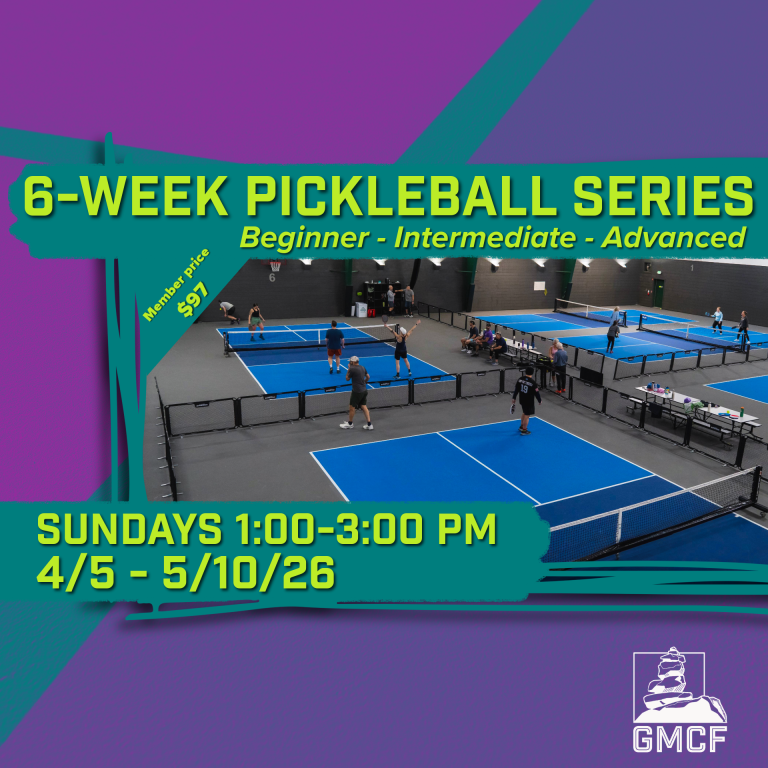 6-WEEK PICKLEBALL SERIES
Beginner - Intermediate - Advanced

Member price
$97

6

19

SUNDAYS 1:00-3:00 PM
4/5 - 5/10/26

GMCF